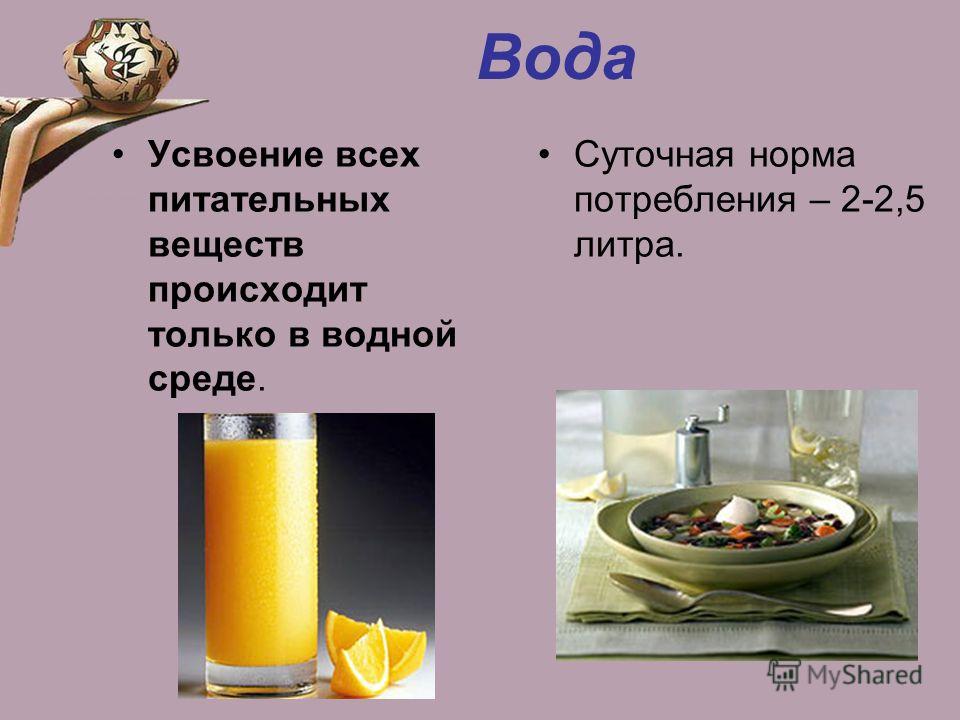 Вода

• Усвоение всех питательных веществ происходит только в водной среде.

• Суточная норма потребления – 2-2,5 литра.

MyShared